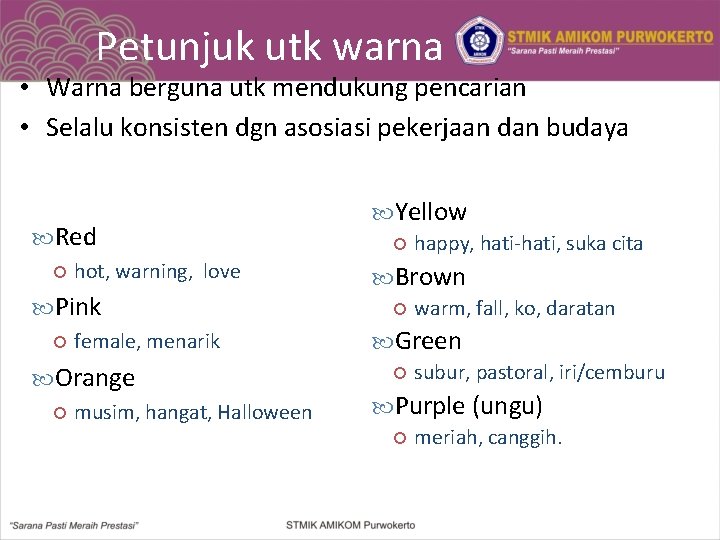 Petunjuk utk warna

STMIK AMIKOM PURWOKERTO
"Sarana Pasti Meraih Prestasi"

• Warna berguna utk mendukung pencarian
• Selalu konsisten dgn asosiasi pekerjaan dan budaya

Red
○ hot, warning, love
Pink
○ female, menarik
Orange
○ musim, hangat, Halloween

Yellow
○ happy, hati-hati, suka cita
Brown
○ warm, fall, ko, daratan
Green
○ subur, pastoral, iri/cemburu
Purple (ungu)
○ meriah, canggih.

"Sarana Pasti Meraih Prestasi"

STMIK AMIKOM Purwokerto